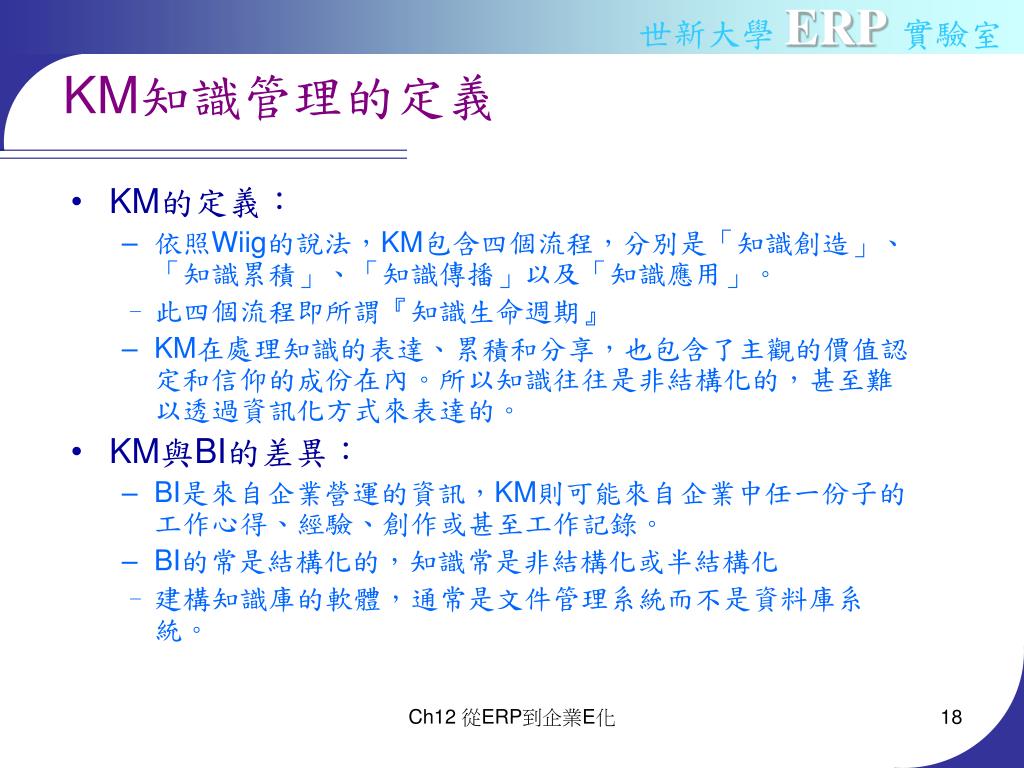 世新大學 ERP 實驗室

KM知識管理的定義

• KM的定義：
– 依照Wiig的說法，KM包含四個流程，分別是「知識創造」、「知識累積」、「知識傳播」以及「知識應用」。
– 此四個流程即所謂『知識生命週期』
– KM在處理知識的表達、累積和分享，也包含了主觀的價值認定和信仰的成份在內。所以知識往往是非結構化的，甚至難以透過資訊化方式來表達的。
• KM與BI的差異：
– BI是來自企業營運的資訊，KM則可能來自企業中任一份子的工作心得、經驗、創作或甚至工作記錄。
– BI的常是結構化的，知識常是非結構化或半結構化
– 建構知識庫的軟體，通常是文件管理系統而不是資料庫系統。

Ch12 從ERP到企業E化

18